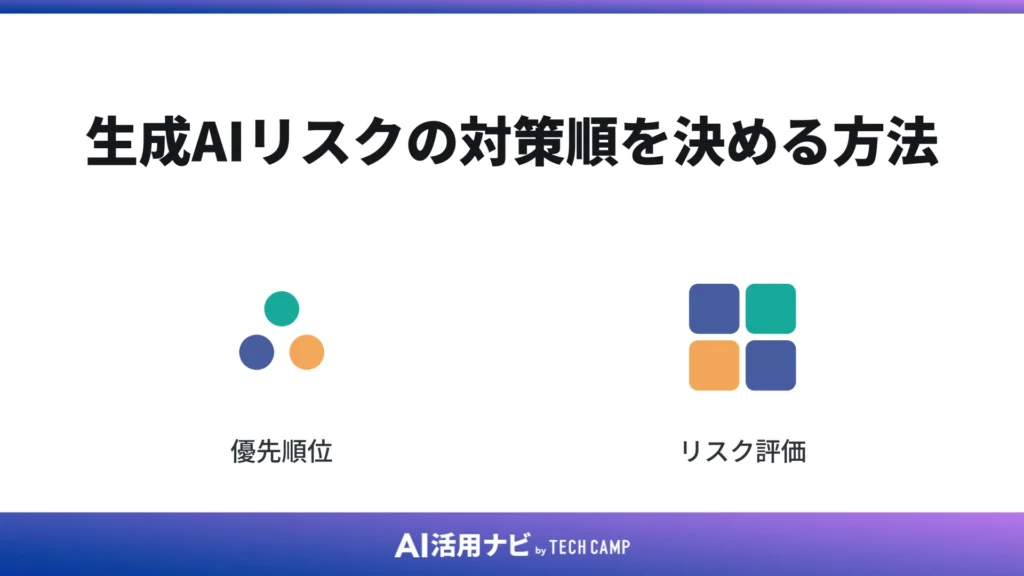 生成AIリスクの対策順を決める方法

優先順位

リスク評価

AI活用ナビ by TECH CAMP